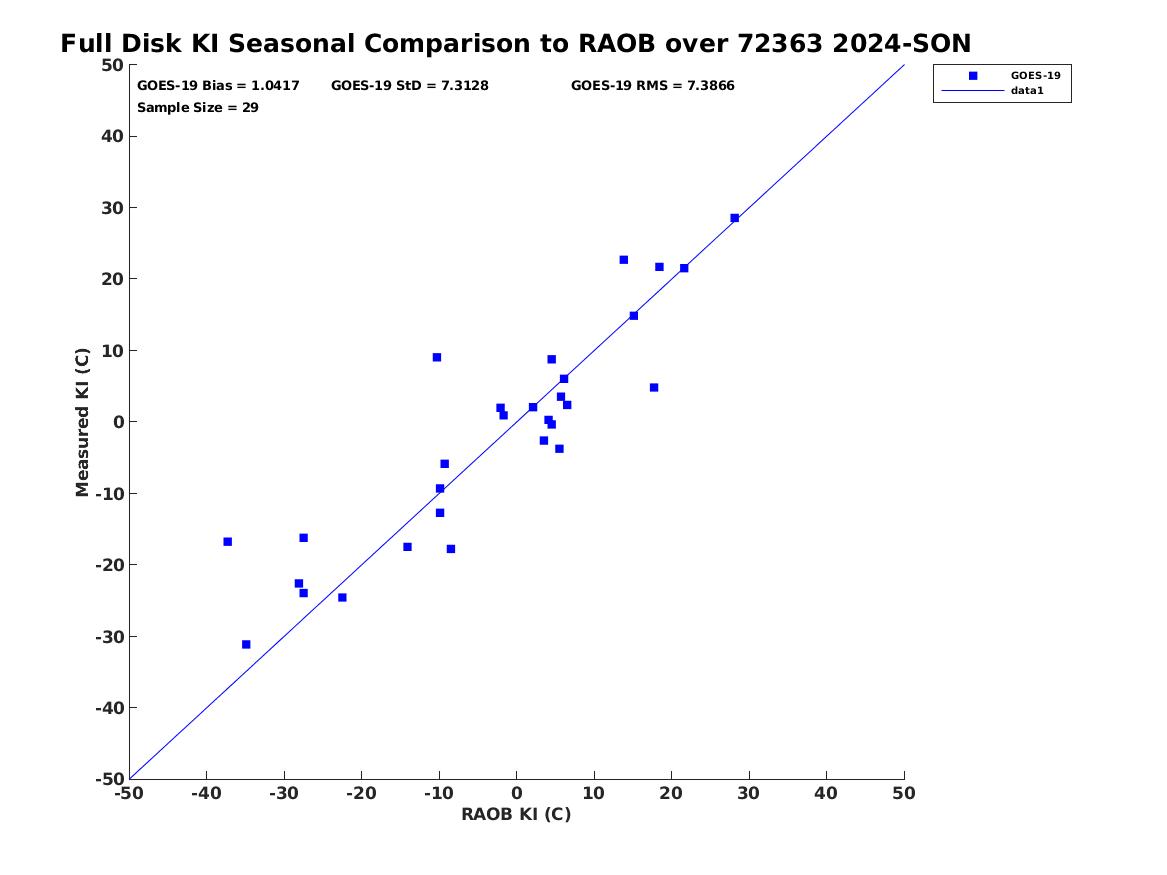 Full Disk KI Seasonal Comparison to RAOB over 72363 2024-SON

GOES-19 Bias = 1.0417   GOES-19 StD = 7.3128   GOES-19 RMS = 7.3866
Sample Size = 29

GOES-19
data1

Measured KI (C)
50
40
30
20
10
0
-10
-20
-30
-40
-50

-50 -40 -30 -20 -10 0 10 20 30 40 50
RAOB KI (C)